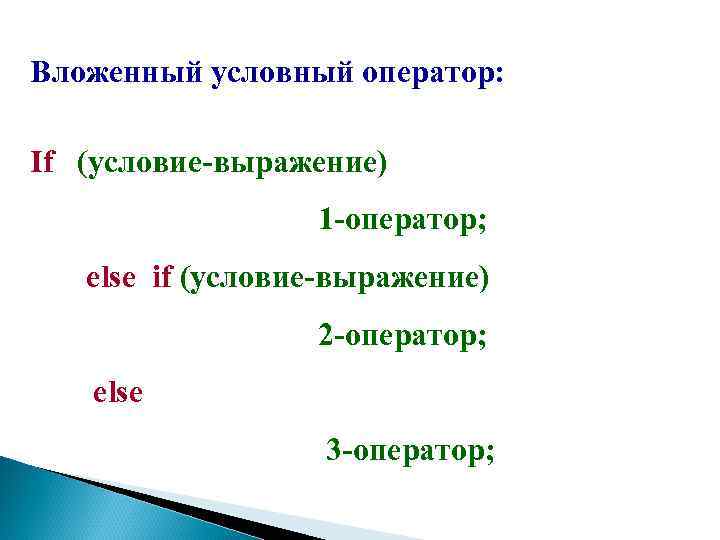 Вложенный условный оператор:

If (условие-выражение)

1-оператор;

else if (условие-выражение)

2-оператор;

else

3-оператор;